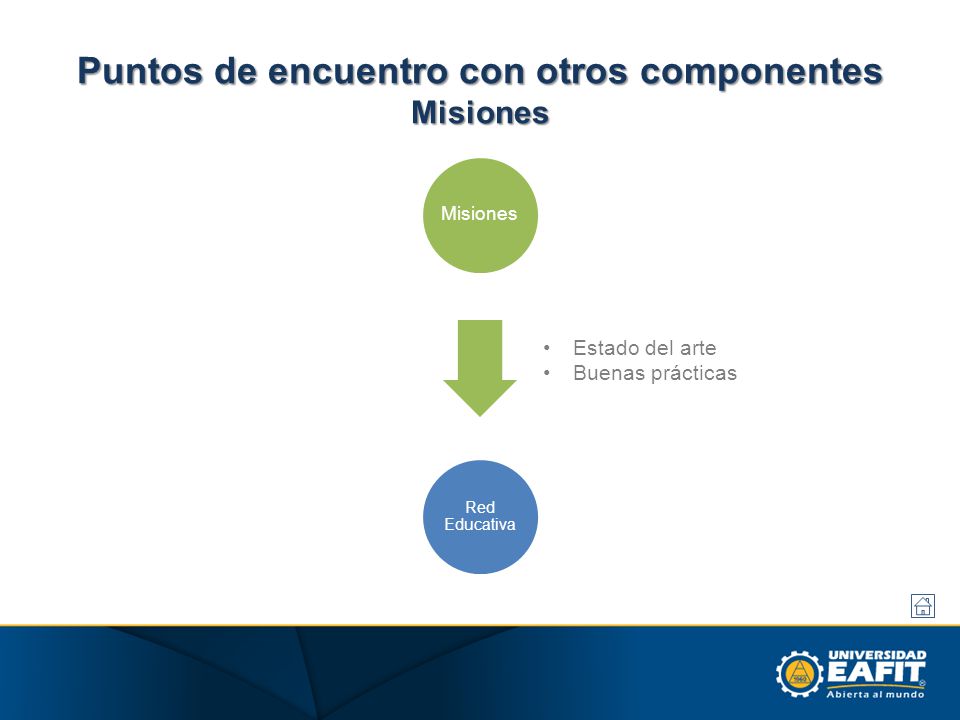 Puntos de encuentro con otros componentes
Misiones

Misiones

• Estado del arte
• Buenas prácticas

Red Educativa

UNIVERSIDAD
EAFIT
Abierta al mundo